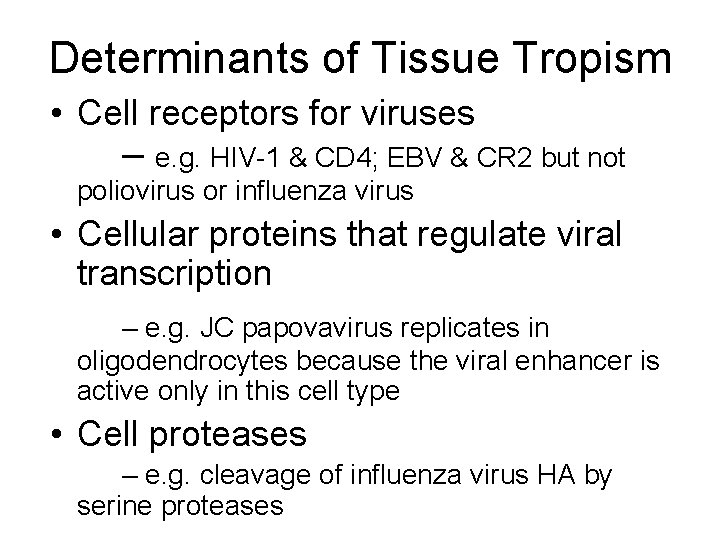 Determinants of Tissue Tropism

• Cell receptors for viruses

– e.g. HIV-1 & CD4; EBV & CR2 but not poliovirus or influenza virus

• Cellular proteins that regulate viral transcription

– e.g. JC papovavirus replicates in oligodendrocytes because the viral enhancer is active only in this cell type

• Cell proteases

– e.g. cleavage of influenza virus HA by serine proteases